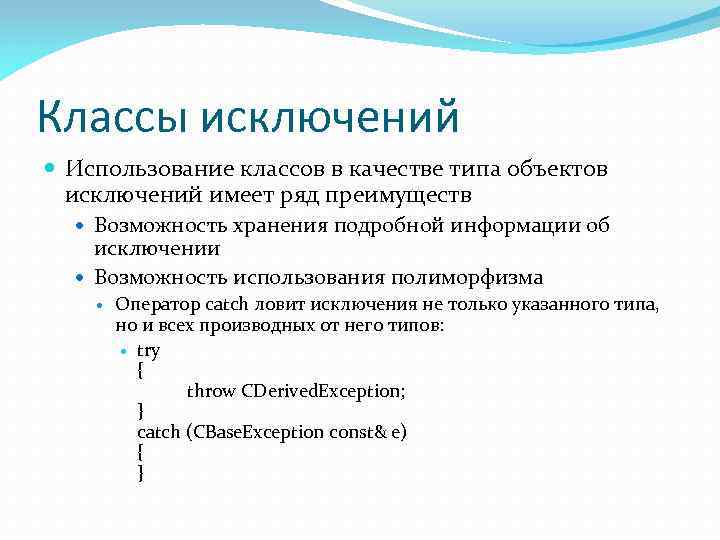 Классы исключений

Использование классов в качестве типа объектов исключений имеет ряд преимуществ

Возможность хранения подробной информации об исключении

Возможность использования полиморфизма

Оператор catch ловит исключения не только указанного типа, но и всех производных от него типов:

try
{
throw CDerivedException;
}
catch (CBaseException const& e)
{
}